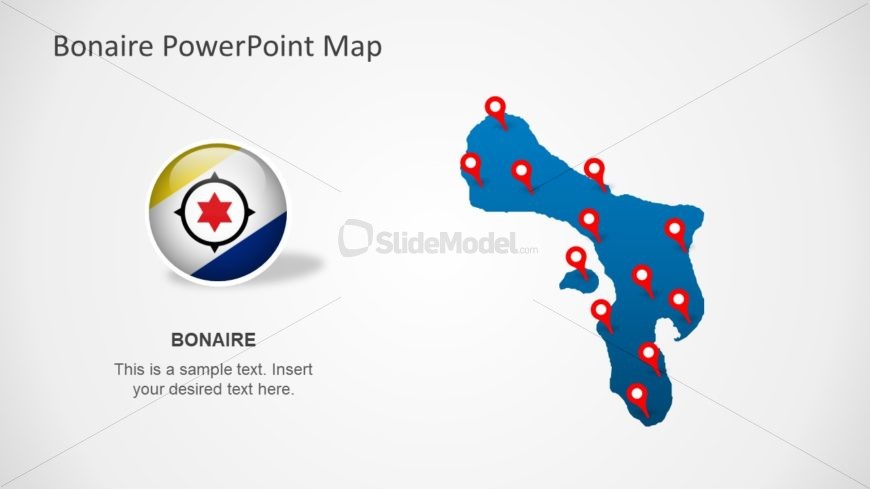 Bonaire PowerPoint Map

SlideModel.com

BONAIRE

This is a sample text. Insert your desired text here.